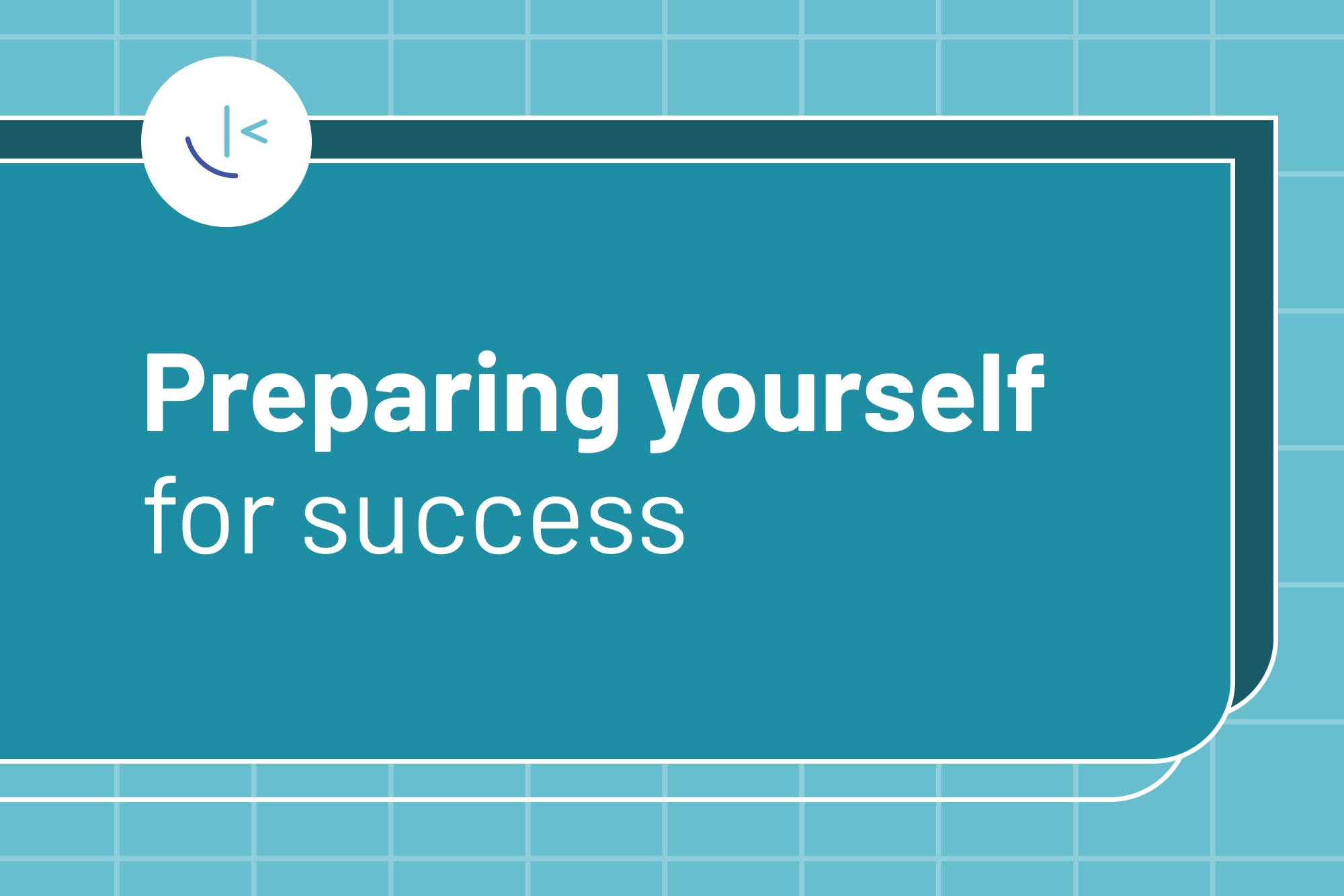 Preparing yourself
for success